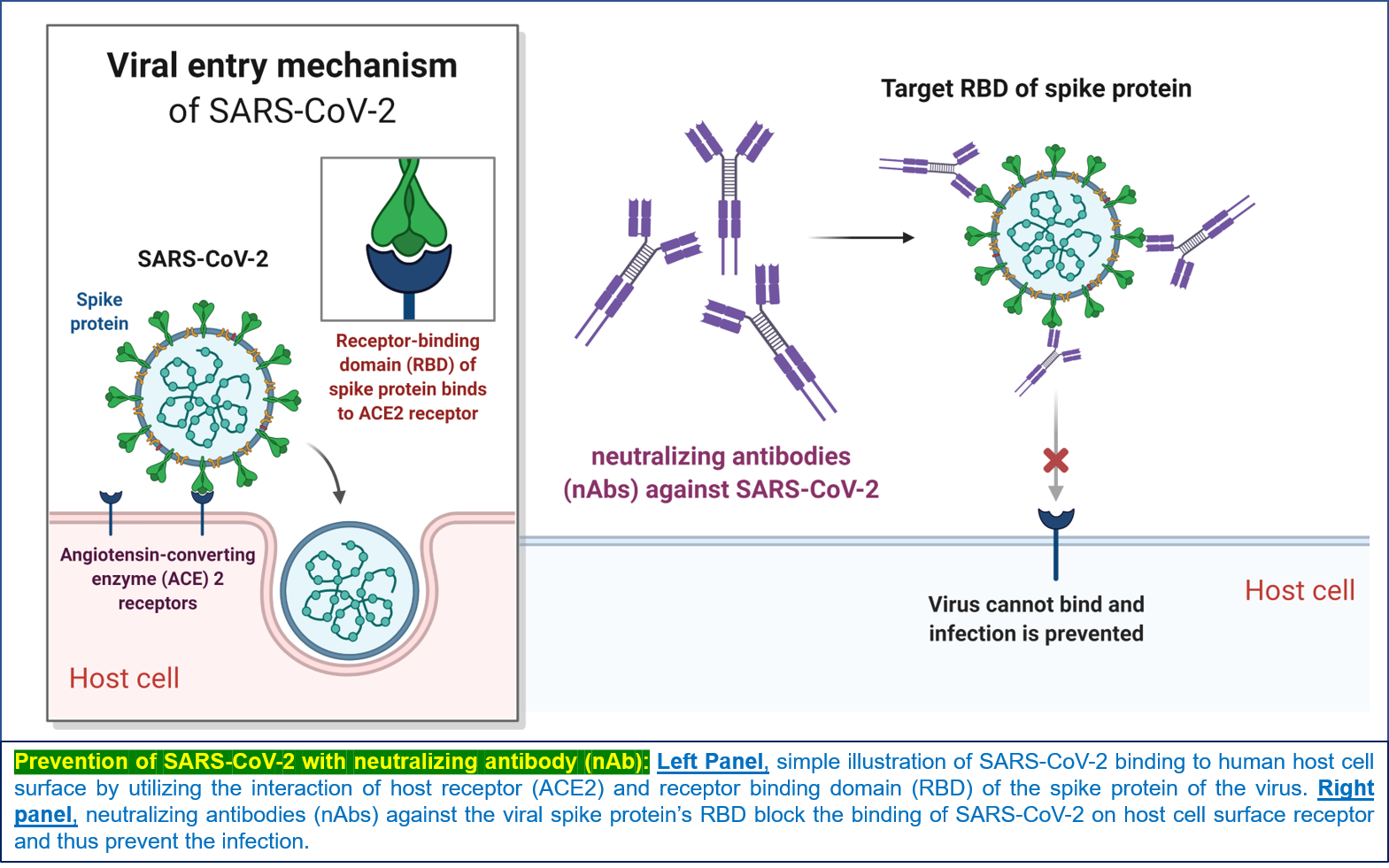 Viral entry mechanism of SARS-CoV-2

SARS-CoV-2

Spike protein

Receptor-binding domain (RBD) of spike protein binds to ACE2 receptor

Angiotensin-converting enzyme (ACE) 2 receptors

Host cell

Target RBD of spike protein

neutralizing antibodies (nAbs) against SARS-CoV-2

Virus cannot bind and infection is prevented

Host cell

Prevention of SARS-CoV-2 with neutralizing antibody (nAb): Left Panel, simple illustration of SARS-CoV-2 binding to human host cell surface by utilizing the interaction of host receptor (ACE2) and receptor binding domain (RBD) of the spike protein of the virus. Right panel, neutralizing antibodies (nAbs) against the viral spike protein's RBD block the binding of SARS-CoV-2 on host cell surface receptor and thus prevent the infection.